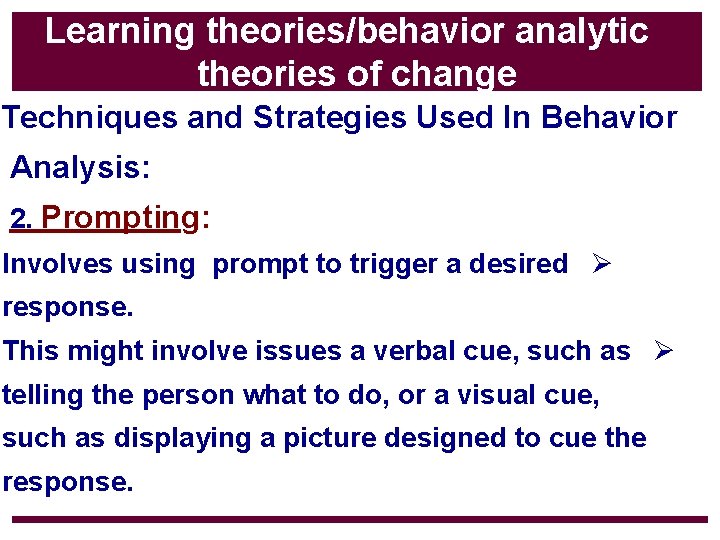 Learning theories/behavior analytic theories of change

Techniques and Strategies Used In Behavior Analysis:

2. Prompting:

Involves using prompt to trigger a desired ➢ response.

This might involve issues a verbal cue, such as ➢ telling the person what to do, or a visual cue, such as displaying a picture designed to cue the response.